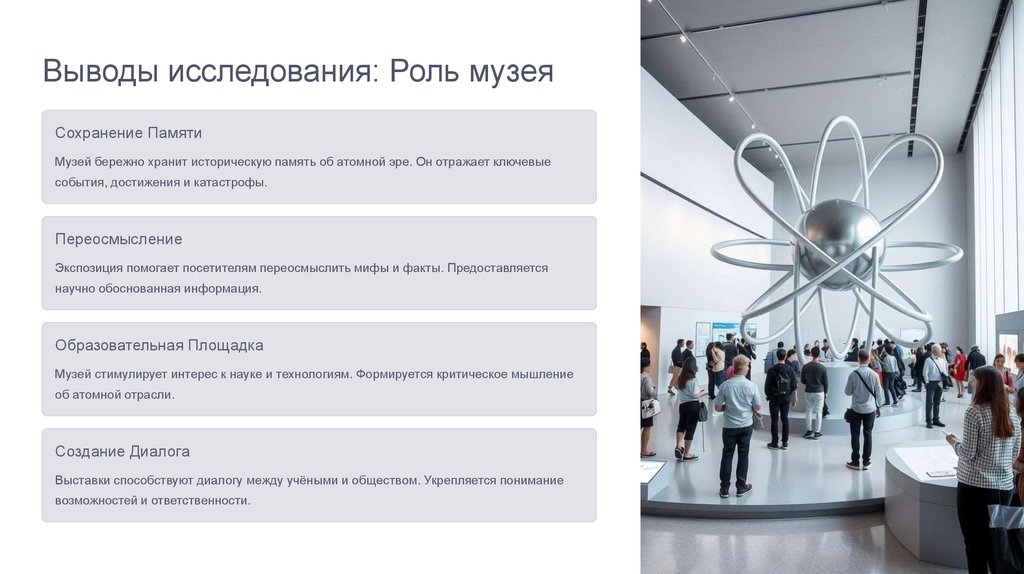 Выводы исследования: Роль музея

Сохранение Памяти

Музей бережно хранит историческую память об атомной эре. Он отражает ключевые события, достижения и катастрофы.

Переосмысление

Экспозиция помогает посетителям переосмыслить мифы и факты. Предоставляется научно обоснованная информация.

Образовательная Площадка

Музей стимулирует интерес к науке и технологиям. Формируется критическое мышление об атомной отрасли.

Создание Диалога

Выставки способствуют диалогу между учёными и обществом. Укрепляется понимание возможностей и ответственности.